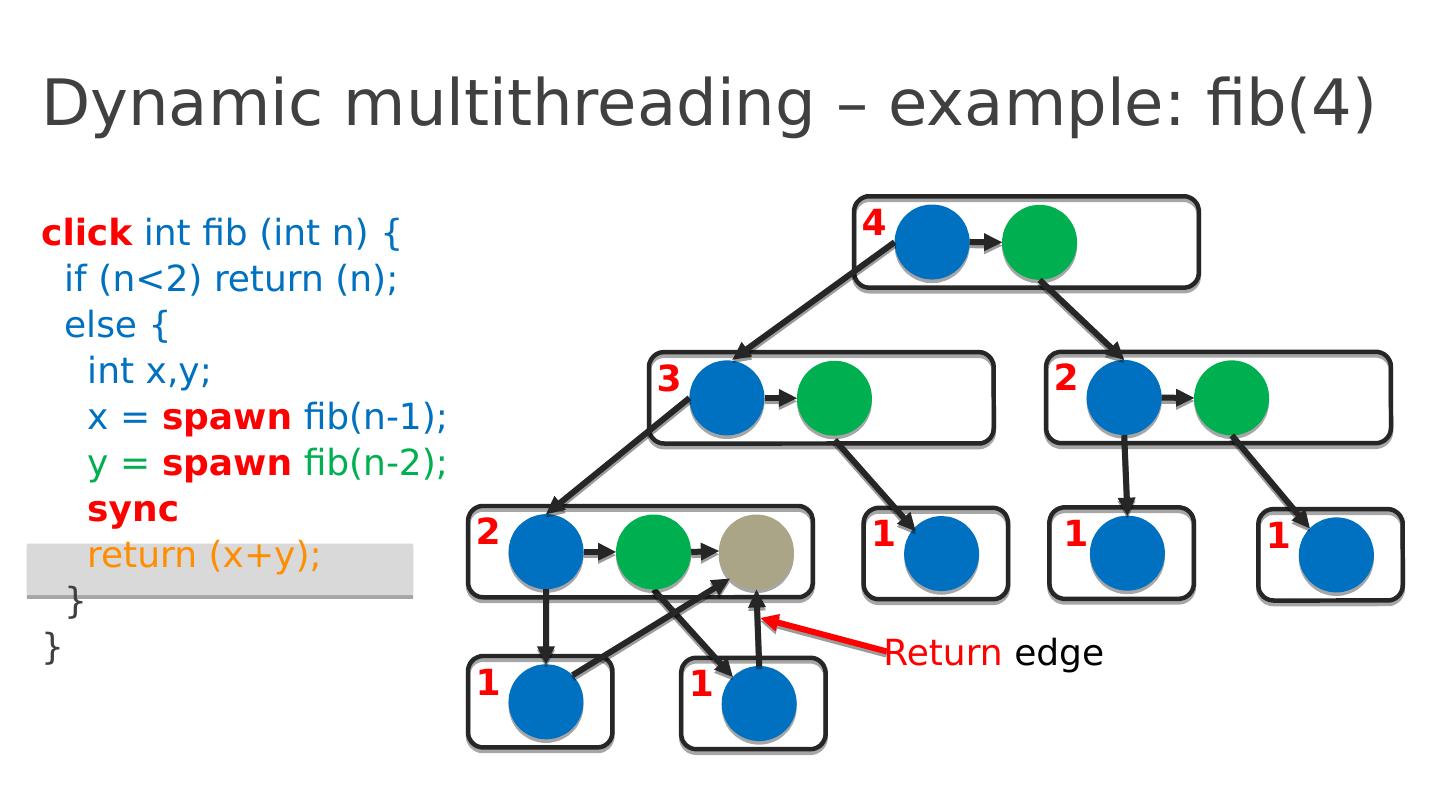 Dynamic multithreading – example: fib(4)

click int fib (int n) {
if (n<2) return (n);
else {
int x,y;
x = spawn fib(n-1);
y = spawn fib(n-2);
sync
return (x+y);
}
}

4

3

2

2

1

1

1

1

1

Return edge